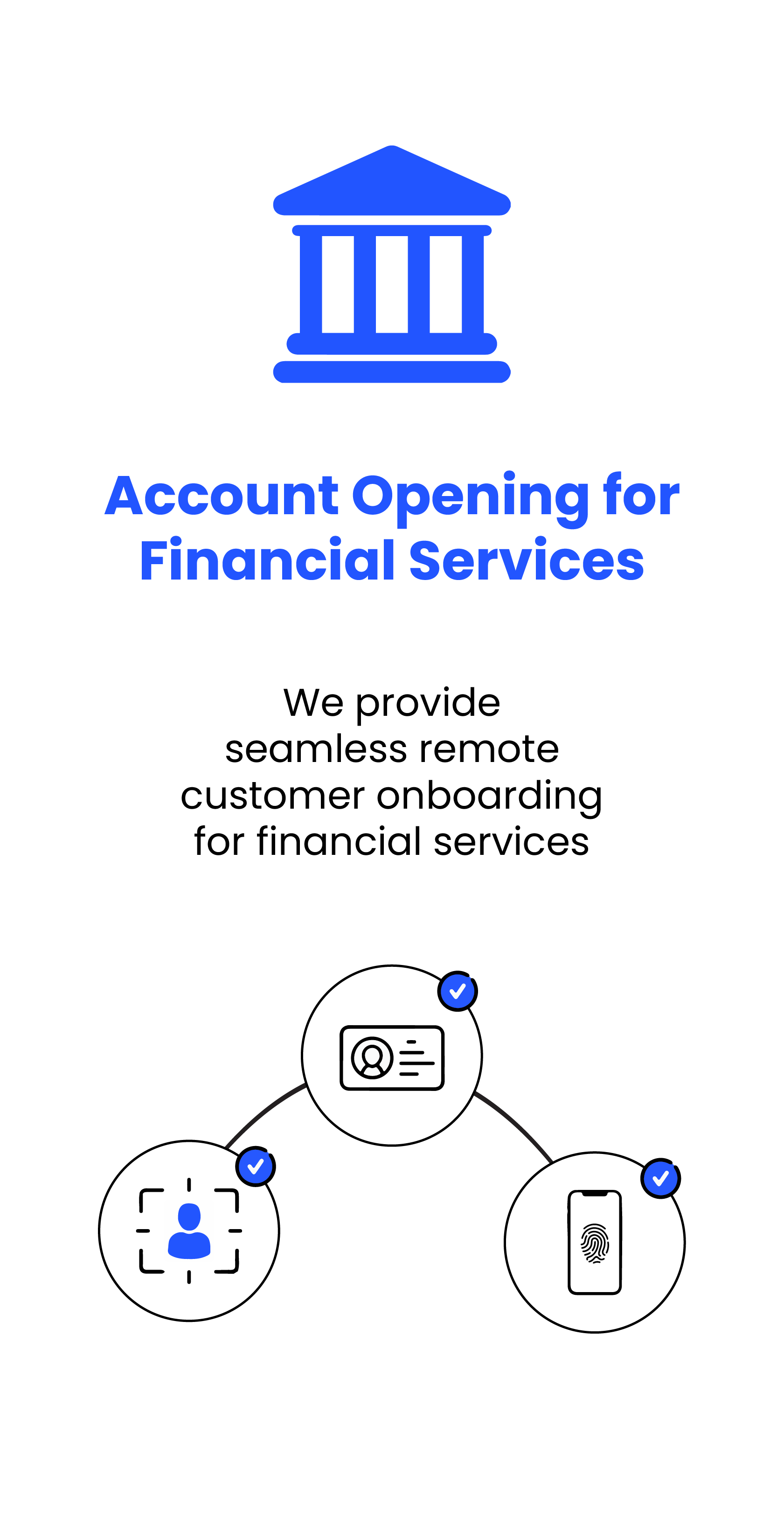 Account Opening for Financial Services

We provide seamless remote customer onboarding for financial services